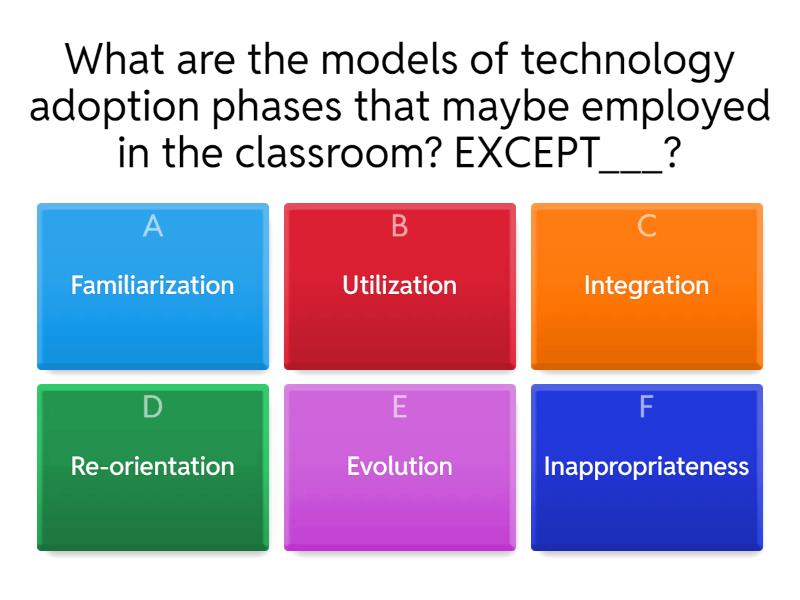 What are the models of technology adoption phases that maybe employed in the classroom? EXCEPT___?

A
Familiarization

B
Utilization

C
Integration

D
Re-orientation

E
Evolution

F
Inappropriateness